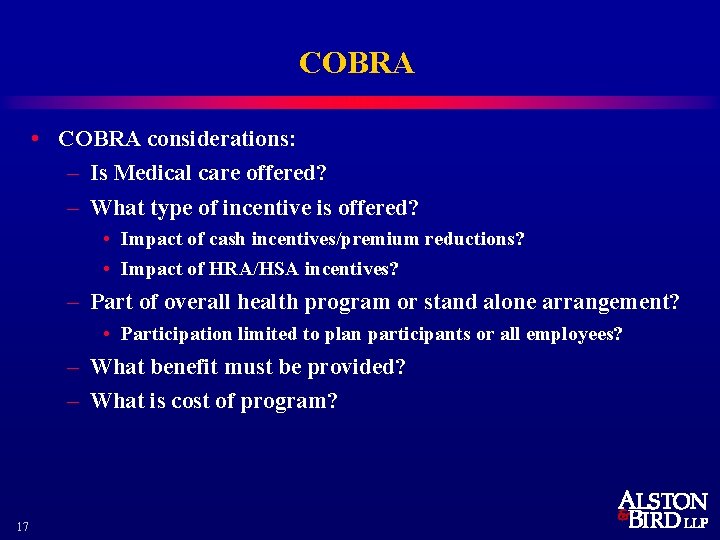 COBRA

• COBRA considerations:
  – Is Medical care offered?
  – What type of incentive is offered?
    • Impact of cash incentives/premium reductions?
    • Impact of HRA/HSA incentives?
  – Part of overall health program or stand alone arrangement?
    • Participation limited to plan participants or all employees?
  – What benefit must be provided?
  – What is cost of program?

17

ALSTON & BIRD LLP